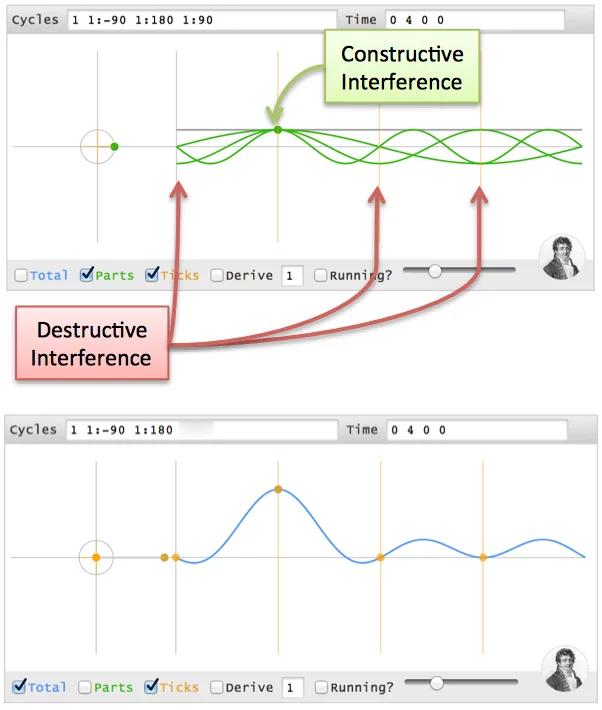 Cycles 1 1:-90 1:180 1:90

Time 0 4 0 0

Constructive Interference

Total Parts Ticks Derive 1 Running?

Destructive Interference

Cycles 1 1:-90 1:180

Time 0 4 0 0

Total Parts Ticks Derive 1 Running?